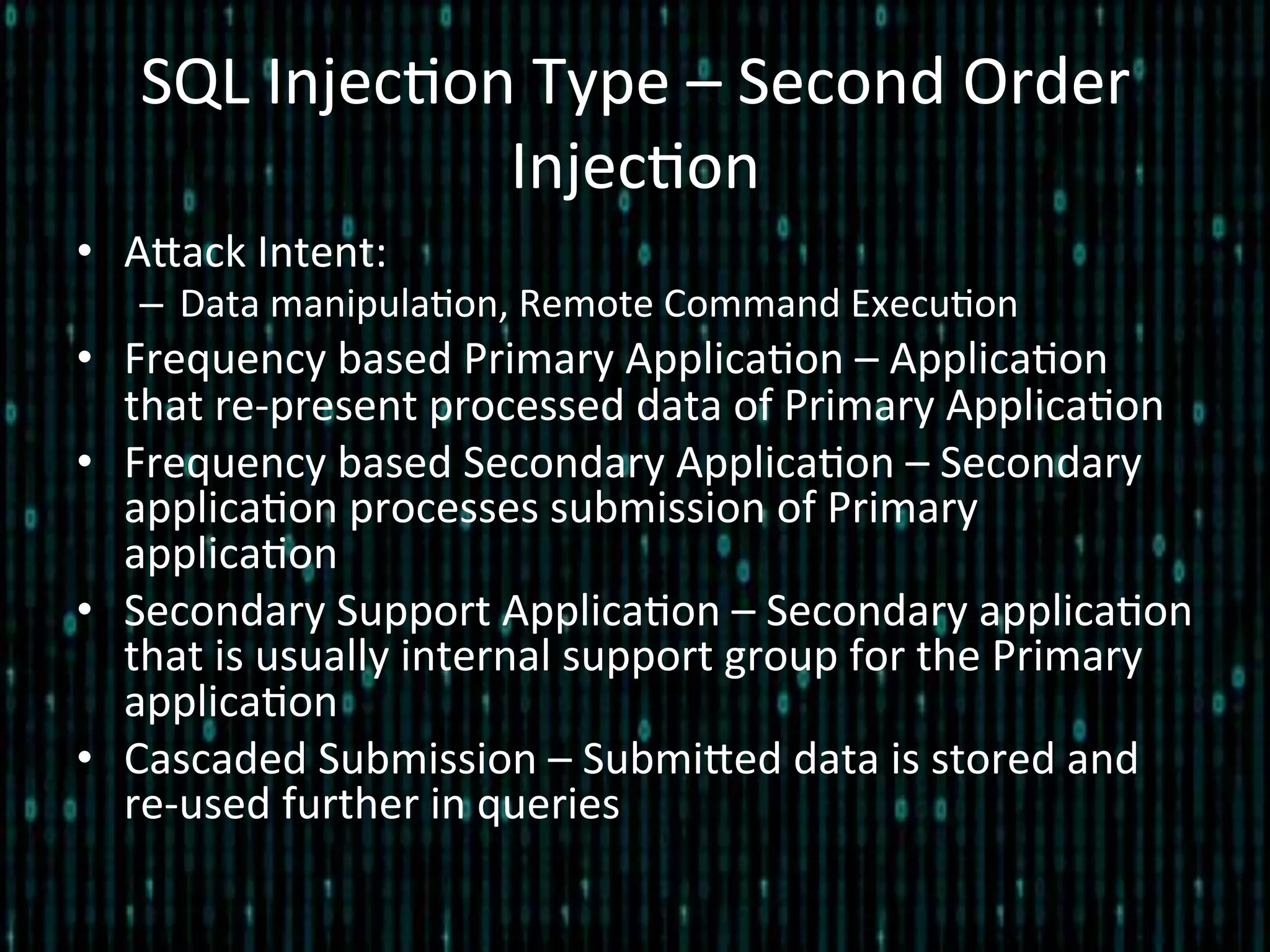 SQL Injection Type – Second Order Injection

• Attack Intent:
  – Data manipulation, Remote Command Execution
• Frequency based Primary Application – Application that re-present processed data of Primary Application
• Frequency based Secondary Application – Secondary application processes submission of Primary application
• Secondary Support Application – Secondary application that is usually internal support group for the Primary application
• Cascaded Submission – Submitted data is stored and re-used further in queries